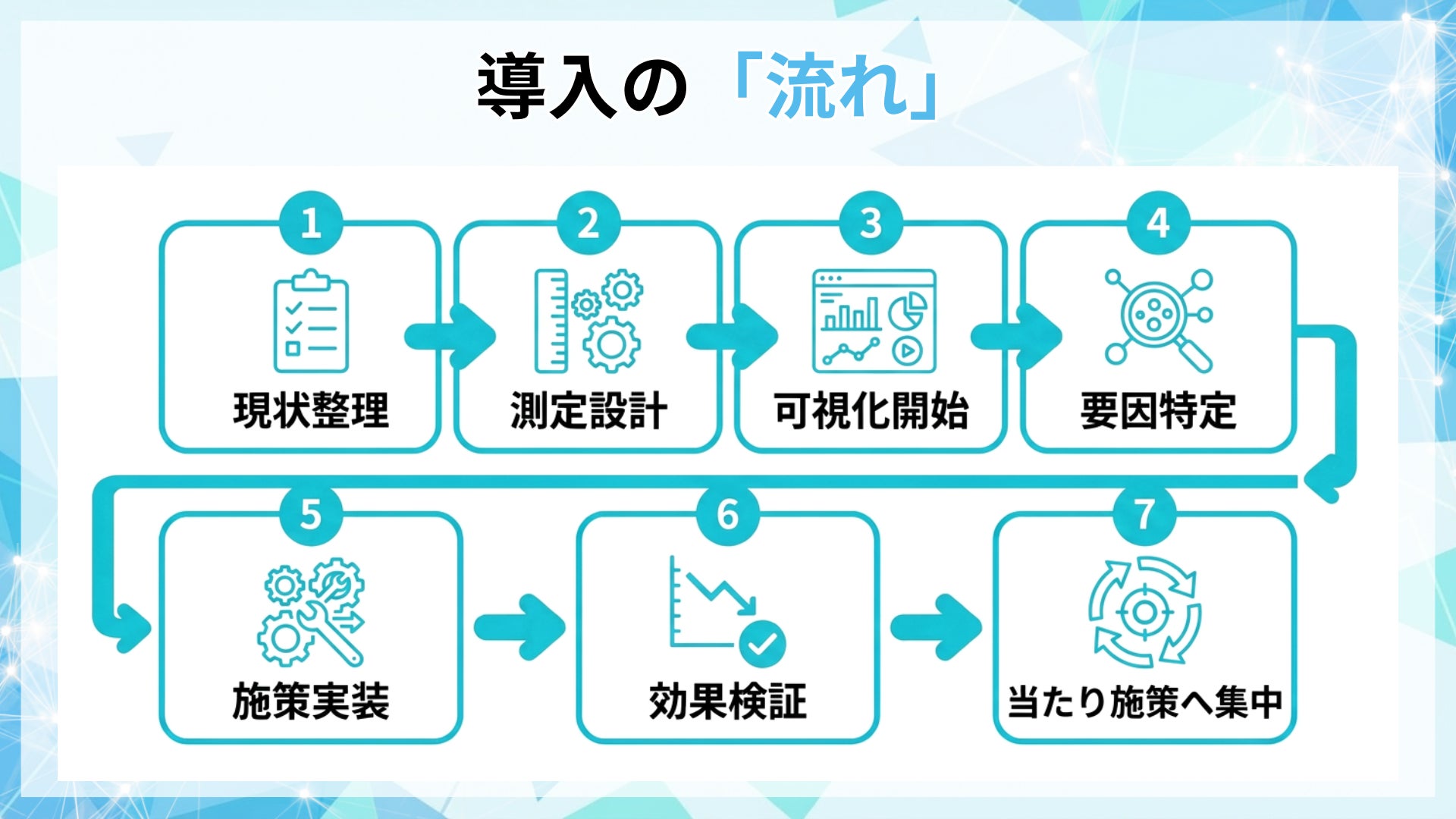 導入の「流れ」

1
現状整理

2
測定設計

3
可視化開始

4
要因特定

5
施策実装

6
効果検証

7
当たり施策へ集中